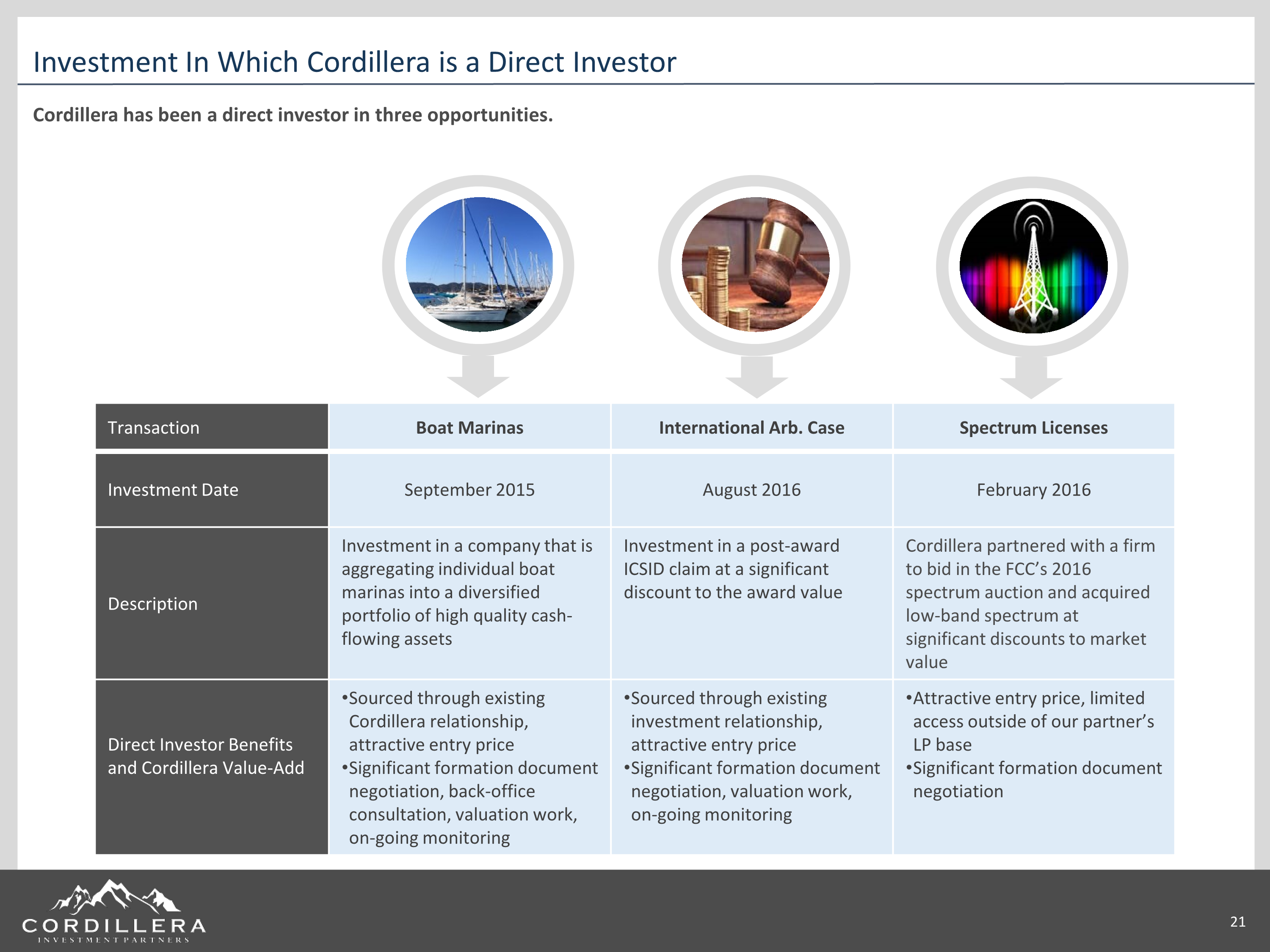 Investment In Which Cordillera is a Direct Investor

Cordillera has been a direct investor in three opportunities.

| Transaction | Boat Marinas | International Arb. Case | Spectrum Licenses |
|---|---|---|---|
| Investment Date | September 2015 | August 2016 | February 2016 |
| Description | Investment in a company that is aggregating individual boat marinas into a diversified portfolio of high quality cash-flowing assets | Investment in a post-award ICSID claim at a significant discount to the award value | Cordillera partnered with a firm to bid in the FCC's 2016 spectrum auction and acquired low-band spectrum at significant discounts to market value |
| Direct Investor Benefits and Cordillera Value-Add | •Sourced through existing Cordillera relationship, attractive entry price •Significant formation document negotiation, back-office consultation, valuation work, on-going monitoring | •Sourced through existing investment relationship, attractive entry price •Significant formation document negotiation, valuation work, on-going monitoring | •Attractive entry price, limited access outside of our partner's LP base •Significant formation document negotiation |

CORDILLERA
INVESTMENT PARTNERS

21